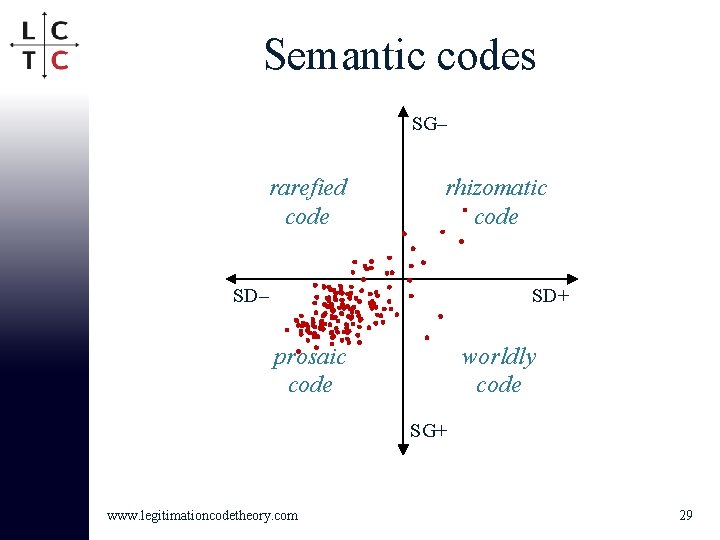 L C
T C

Semantic codes

SG–

rarefied code

rhizomatic code

SD–

SD+

prosaic code

worldly code

SG+

www.legitimationcodetheory.com

29